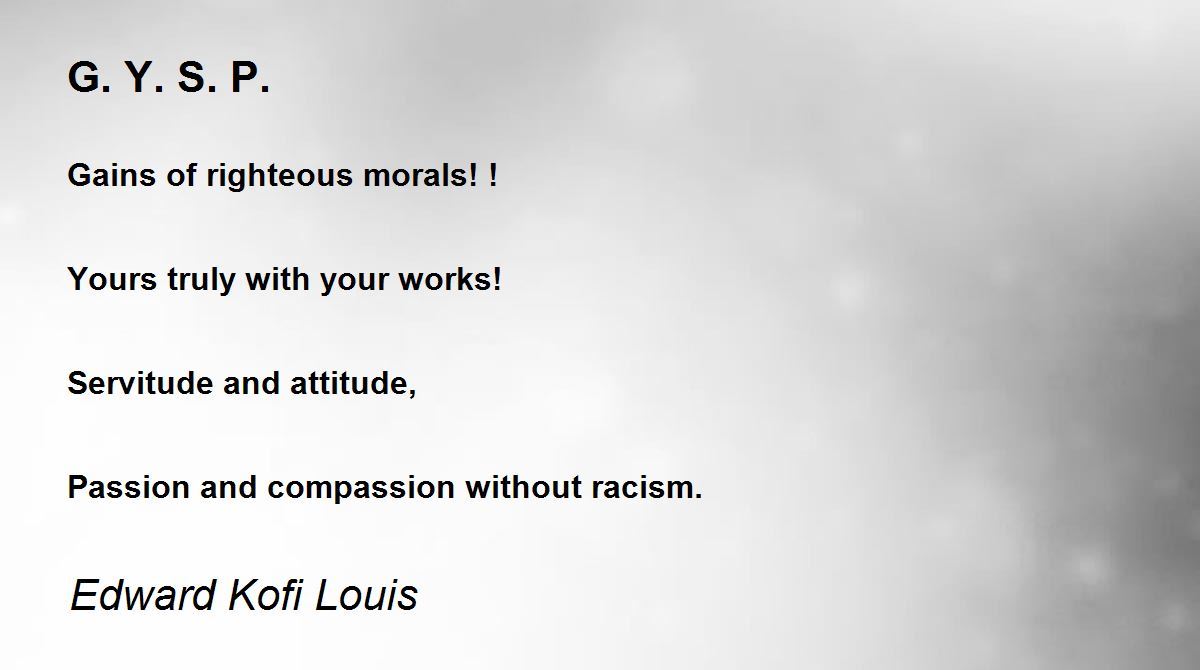 G. Y. S. P.

Gains of righteous morals! !

Yours truly with your works!

Servitude and attitude,

Passion and compassion without racism.

Edward Kofi Louis